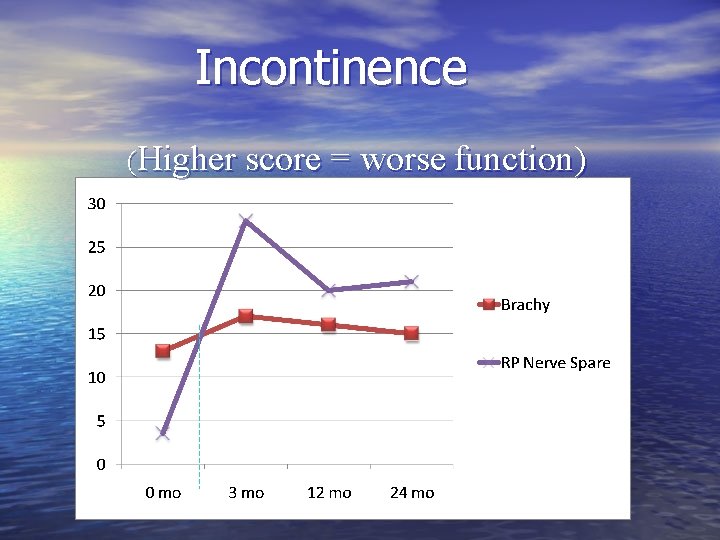 Incontinence

(Higher score = worse function)

30
25
20
15
10
5
0

0 mo
3 mo
12 mo
24 mo

Brachy

RP Nerve Spare